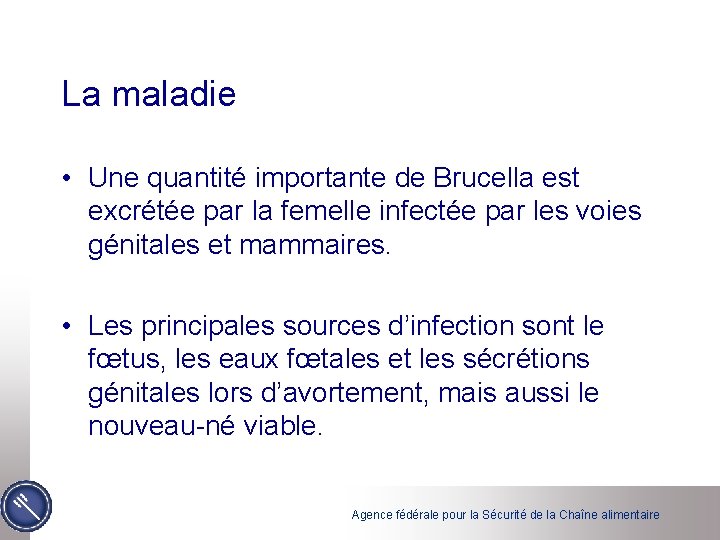 La maladie

• Une quantité importante de Brucella est excrétée par la femelle infectée par les voies génitales et mammaires.

• Les principales sources d'infection sont le fœtus, les eaux fœtales et les sécrétions génitales lors d'avortement, mais aussi le nouveau-né viable.

Agence fédérale pour la Sécurité de la Chaîne alimentaire